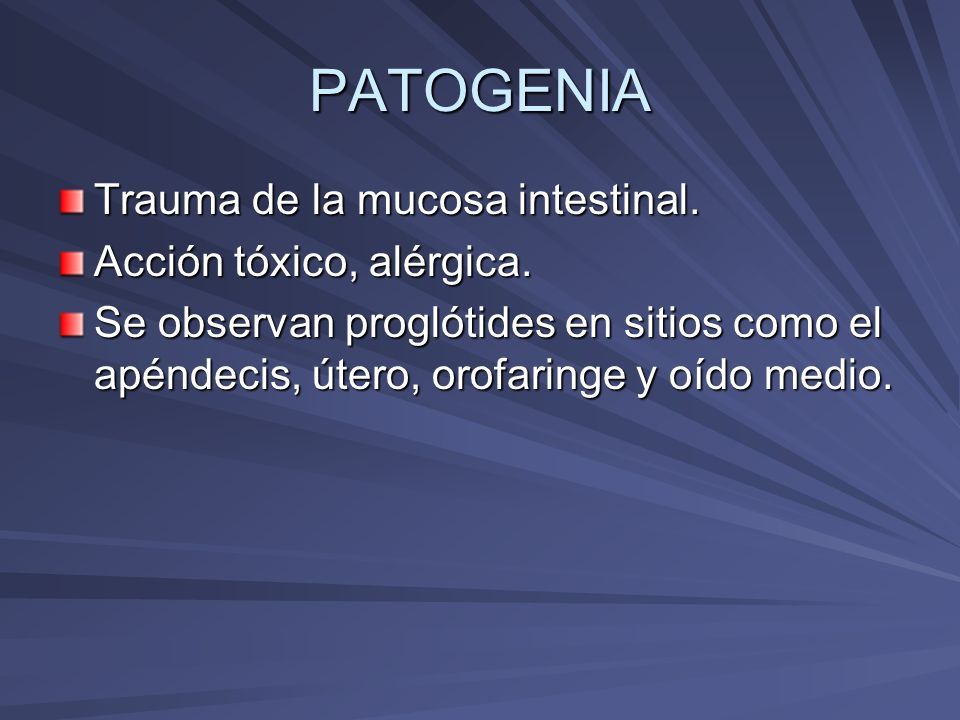 PATOGENIA

Trauma de la mucosa intestinal.

Acción tóxico, alérgica.

Se observan proglótides en sitios como el apéndecis, útero, orofaringe y oído medio.